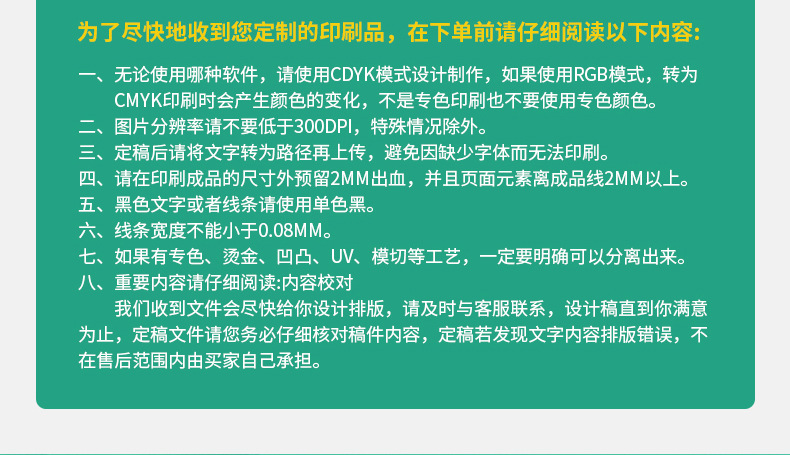 为了尽快地收到您定制的印刷品，在下单前请仔细阅读以下内容:

一、无论使用哪种软件，请使用CDYK模式设计制作，如果使用RGB模式，转为CMYK印刷时会产生颜色的变化，不是专色印刷也不要使用专色颜色。
二、图片分辨率请不要低于300DPI，特殊情况除外。
三、定稿后请将文字转为路径再上传，避免因缺少字体而无法印刷。
四、请在印刷成品的尺寸外预留2MM出血，并且页面元素离成品线2MM以上。
五、黑色文字或者线条请使用单色黑。
六、线条宽度不能小于0.08MM。
七、如果有专色、烫金、凹凸、UV、模切等工艺，一定要明确可以分离出来。
八、重要内容请仔细阅读:内容校对

我们收到文件会尽快给你设计排版，请及时与客服联系，设计稿直到你满意为止，定稿文件请您务必仔细核对稿件内容，定稿若发现文字内容排版错误，不在售后范围内由买家自己承担。